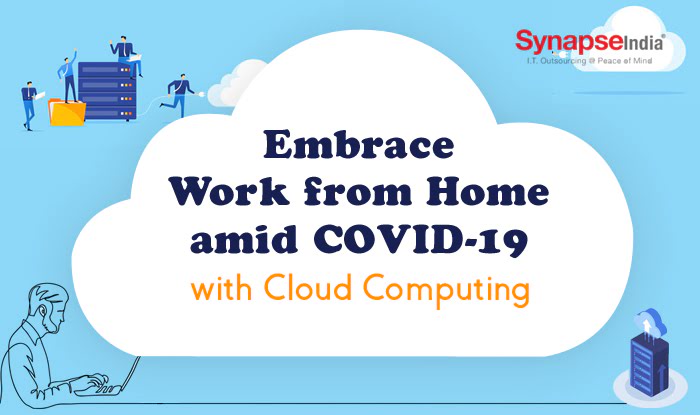 SynapseIndia®
I.T. Outsourcing @ Peace of Mind

Embrace
Work from Home
amid COVID-19
with Cloud Computing